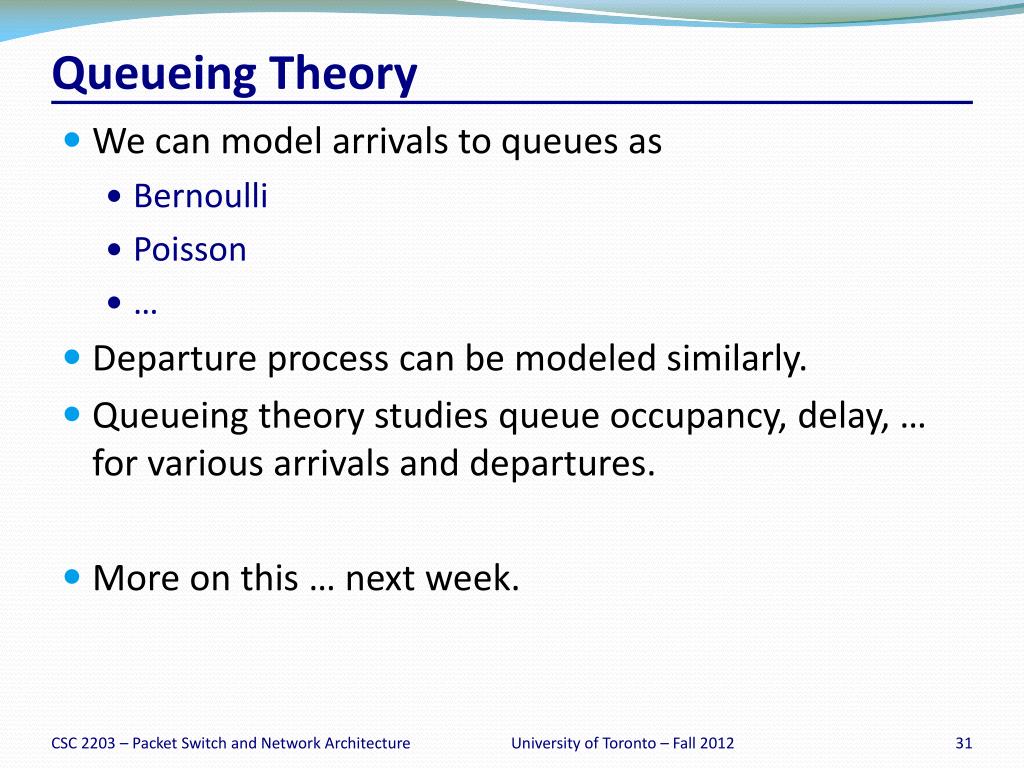 Queueing Theory

- We can model arrivals to queues as
  - Bernoulli
  - Poisson
  - …
- Departure process can be modeled similarly.
- Queueing theory studies queue occupancy, delay, … for various arrivals and departures.

- More on this … next week.

CSC 2203 – Packet Switch and Network Architecture

University of Toronto – Fall 2012

31